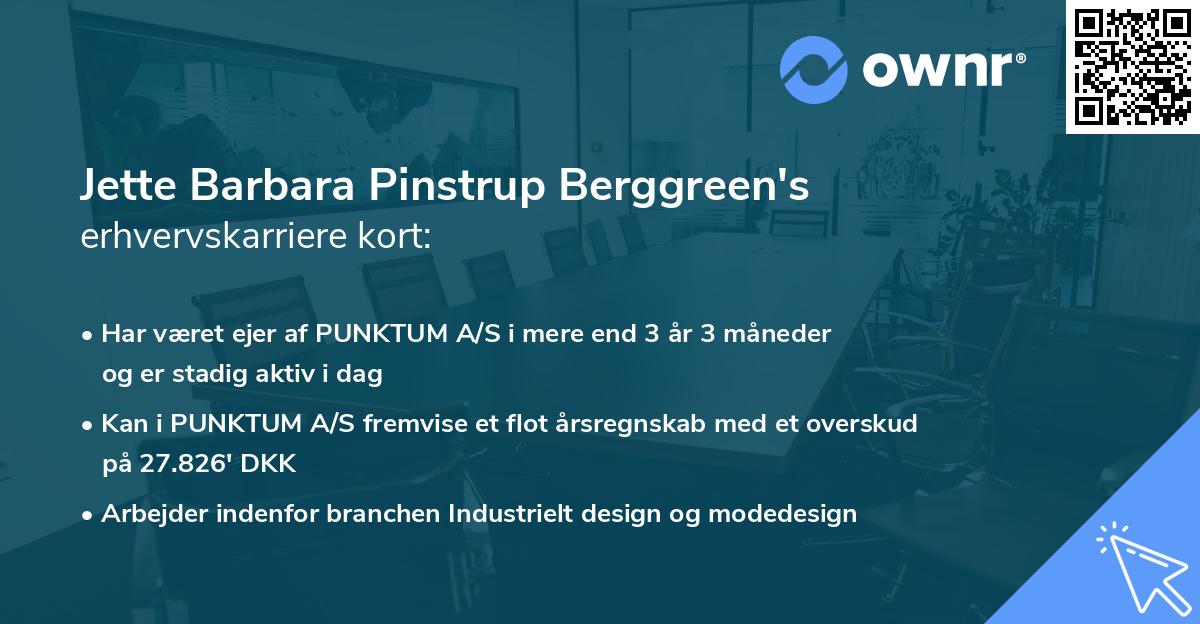 ownr®

Jette Barbara Pinstrup Berggreen's
erhvervskarriere kort:

• Har været ejer af PUNKTUM A/S i mere end 3 år 3 måneder og er stadig aktiv i dag

• Kan i PUNKTUM A/S fremvise et flot årsregnskab med et overskud på 27.826' DKK

• Arbejder indenfor branchen Industrielt design og modedesign